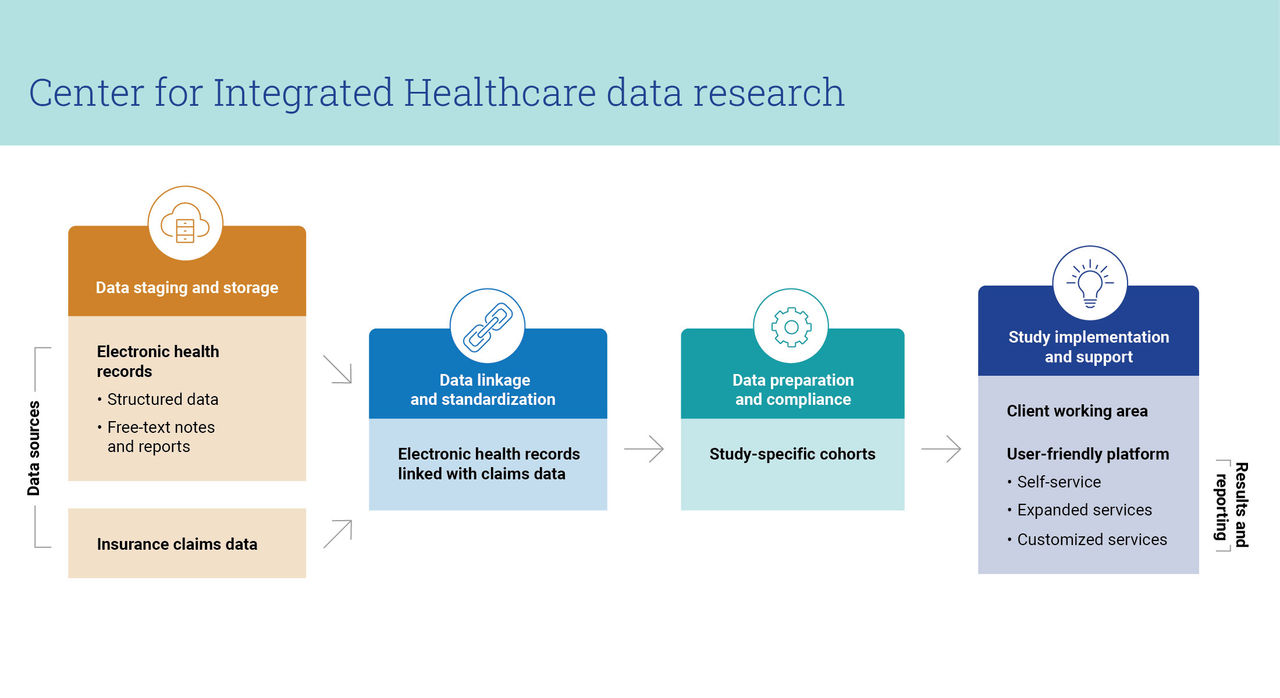 Center for Integrated Healthcare data research

Data sources

Data staging and storage

Electronic health records
• Structured data
• Free-text notes and reports

Insurance claims data

Data linkage and standardization

Electronic health records linked with claims data

Data preparation and compliance

Study-specific cohorts

Study implementation and support

Client working area

User-friendly platform
• Self-service
• Expanded services
• Customized services

Results and reporting